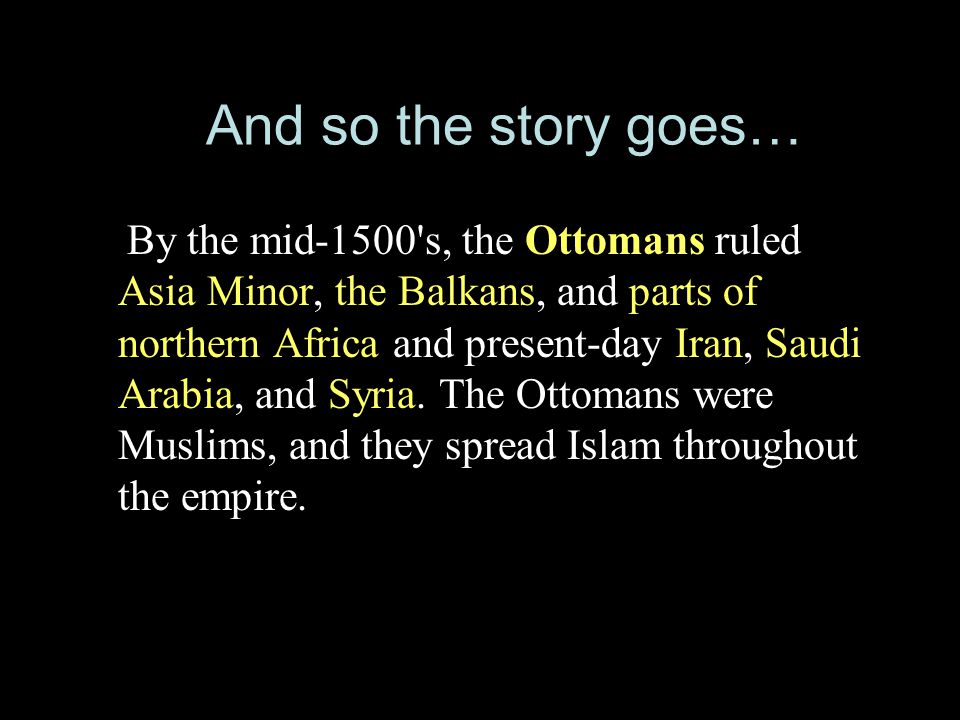 And so the story goes…

By the mid-1500's, the Ottomans ruled Asia Minor, the Balkans, and parts of northern Africa and present-day Iran, Saudi Arabia, and Syria. The Ottomans were Muslims, and they spread Islam throughout the empire.